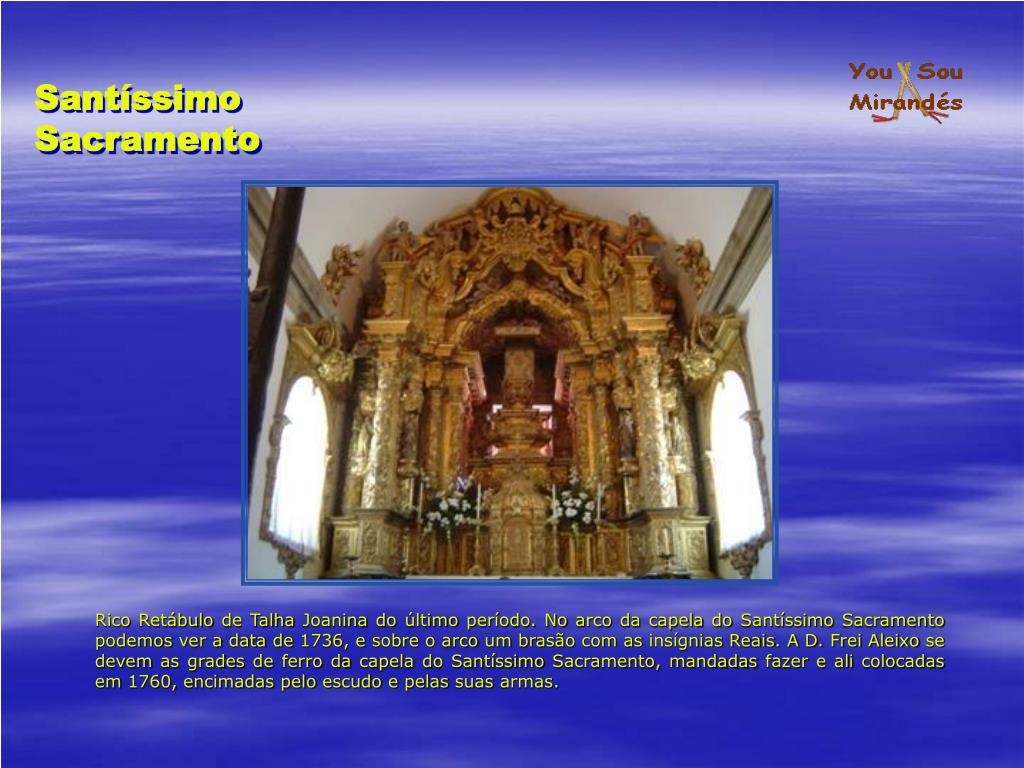 Santíssimo Sacramento

You Sou Mirandés

Rico Retábulo de Talha Joanina do último período. No arco da capela do Santíssimo Sacramento podemos ver a data de 1736, e sobre o arco um brasão com as insígnias Reais. A D. Frei Aleixo se devem as grades de ferro da capela do Santíssimo Sacramento, mandadas fazer e ali colocadas em 1760, encimadas pelo escudo e pelas suas armas.